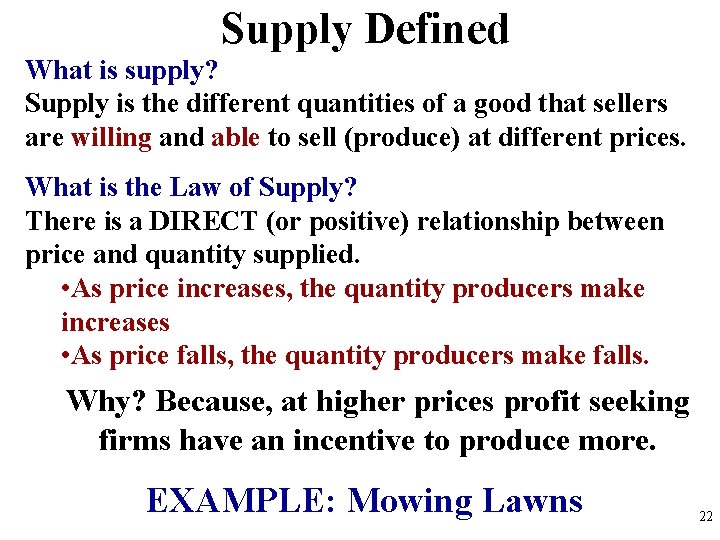 Supply Defined

What is supply?
Supply is the different quantities of a good that sellers are willing and able to sell (produce) at different prices.

What is the Law of Supply?
There is a DIRECT (or positive) relationship between price and quantity supplied.
•As price increases, the quantity producers make increases
•As price falls, the quantity producers make falls.

Why? Because, at higher prices profit seeking firms have an incentive to produce more.

EXAMPLE: Mowing Lawns

22